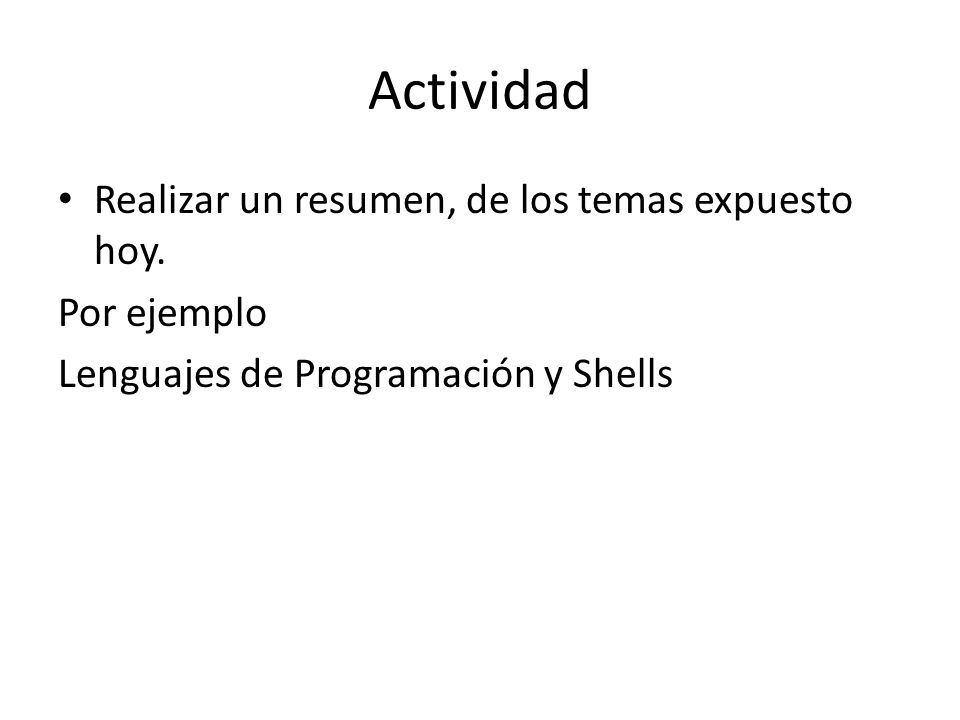 Actividad

• Realizar un resumen, de los temas expuesto hoy.

Por ejemplo

Lenguajes de Programación y Shells